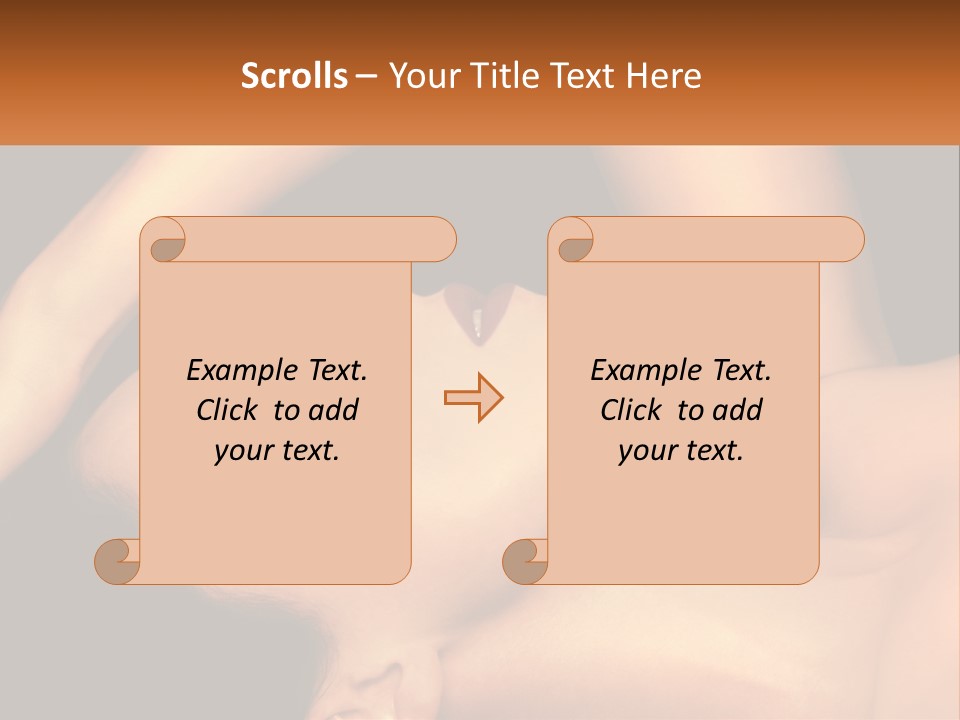 Scrolls – Your Title Text Here

Example Text. Click to add your text.

Example Text. Click to add your text.